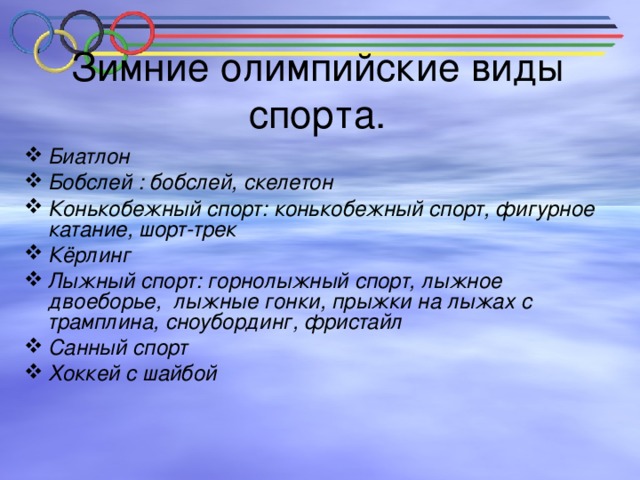 Зимние олимпийские виды спорта.

❖ Биатлон
❖ Бобслей : бобслей, скелетон
❖ Конькобежный спорт: конькобежный спорт, фигурное катание, шорт-трек
❖ Кёрлинг
❖ Лыжный спорт: горнолыжный спорт, лыжное двоеборье, лыжные гонки, прыжки на лыжах с трамплина, сноубординг, фристайл
❖ Санный спорт
❖ Хоккей с шайбой